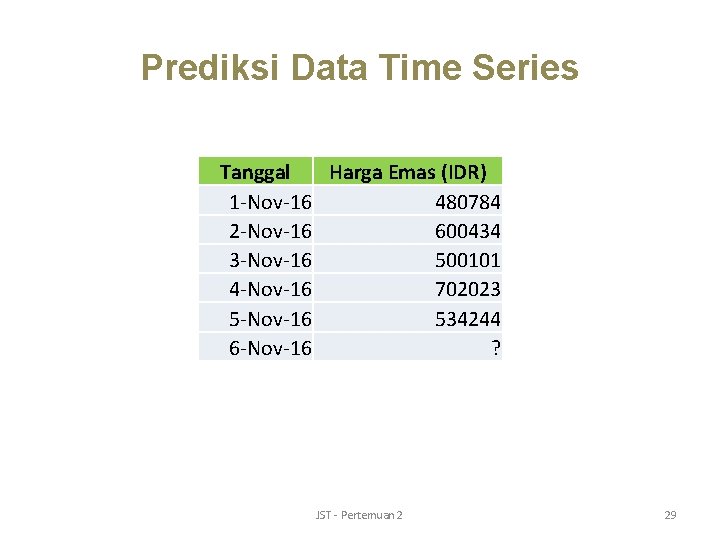 Prediksi Data Time Series

| Tanggal | Harga Emas (IDR) |
|---|---|
| 1-Nov-16 | 480784 |
| 2-Nov-16 | 600434 |
| 3-Nov-16 | 500101 |
| 4-Nov-16 | 702023 |
| 5-Nov-16 | 534244 |
| 6-Nov-16 | ? |

JST - Pertemuan 2

29